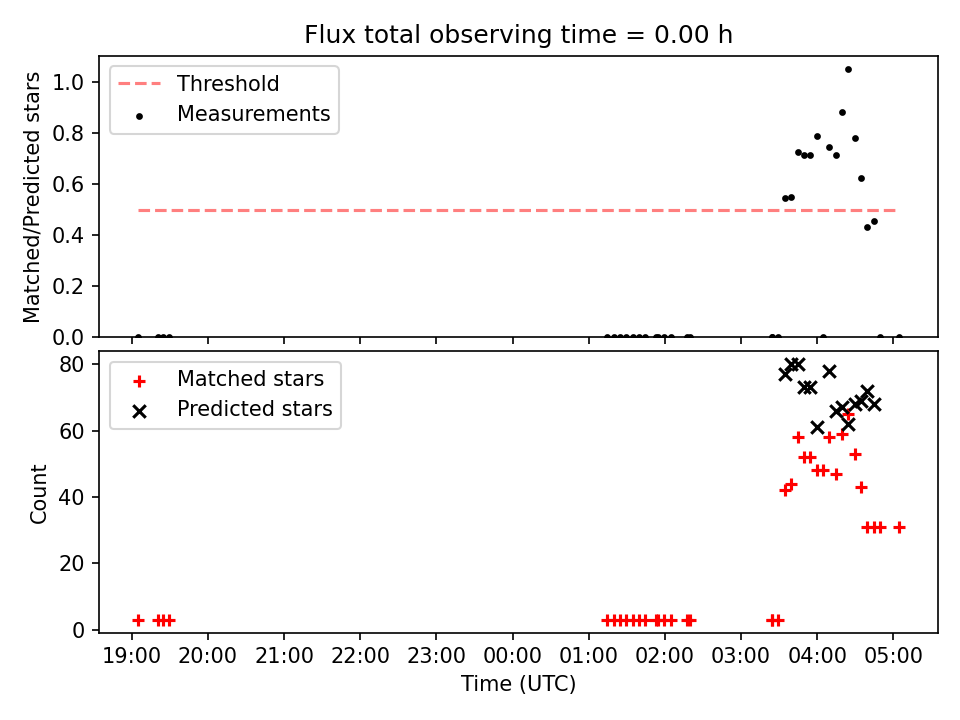 Flux total observing time = 0.00 h

Threshold
Measurements

Matched/Predicted stars

1.0
0.8
0.6
0.4
0.2
0.0

Matched stars
Predicted stars

Count

80
60
40
20
0

19:00 20:00 21:00 22:00 23:00 00:00 01:00 02:00 03:00 04:00 05:00

Time (UTC)